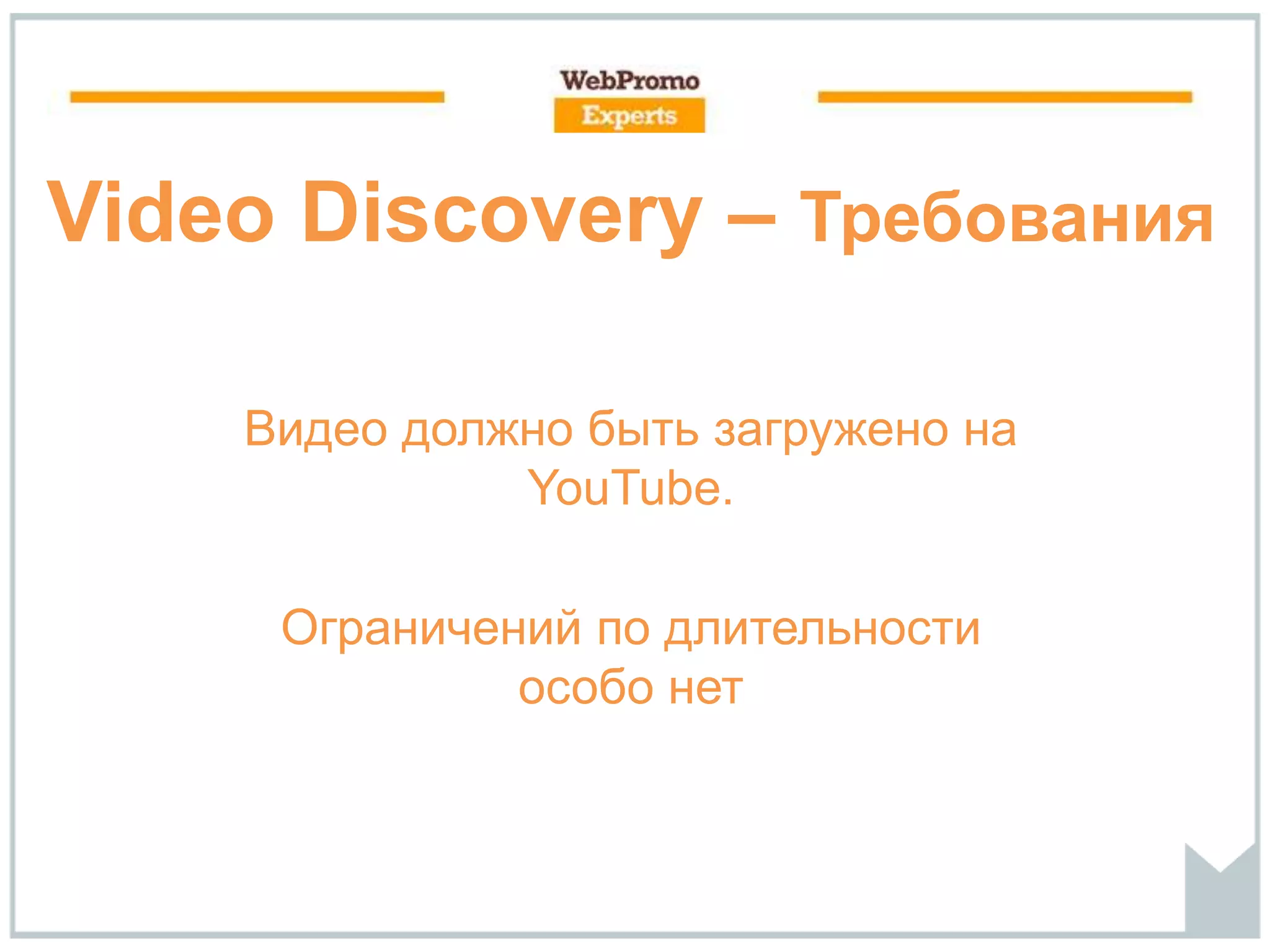 WebPromo
Experts

Video Discovery – Требования

Видео должно быть загружено на YouTube.

Ограничений по длительности особо нет